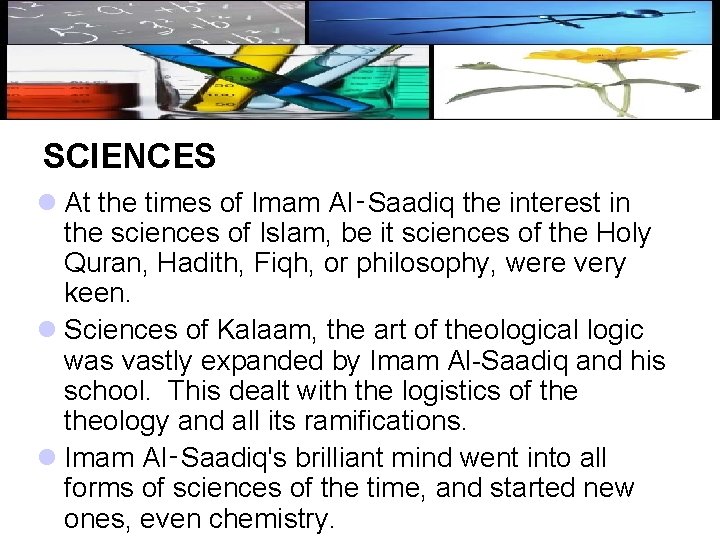 SCIENCES

At the times of Imam Al-Saadiq the interest in the sciences of Islam, be it sciences of the Holy Quran, Hadith, Fiqh, or philosophy, were very keen.

Sciences of Kalaam, the art of theological logic was vastly expanded by Imam Al-Saadiq and his school. This dealt with the logistics of the theology and all its ramifications.

Imam Al-Saadiq's brilliant mind went into all forms of sciences of the time, and started new ones, even chemistry.